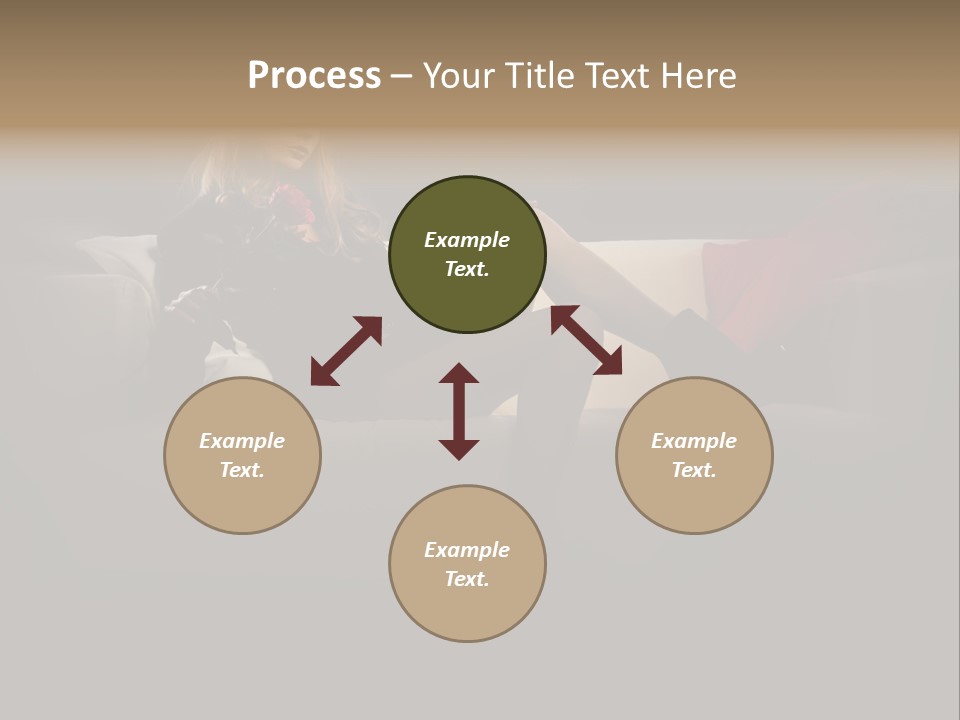 Process – Your Title Text Here

Example Text.

Example Text.

Example Text.

Example Text.